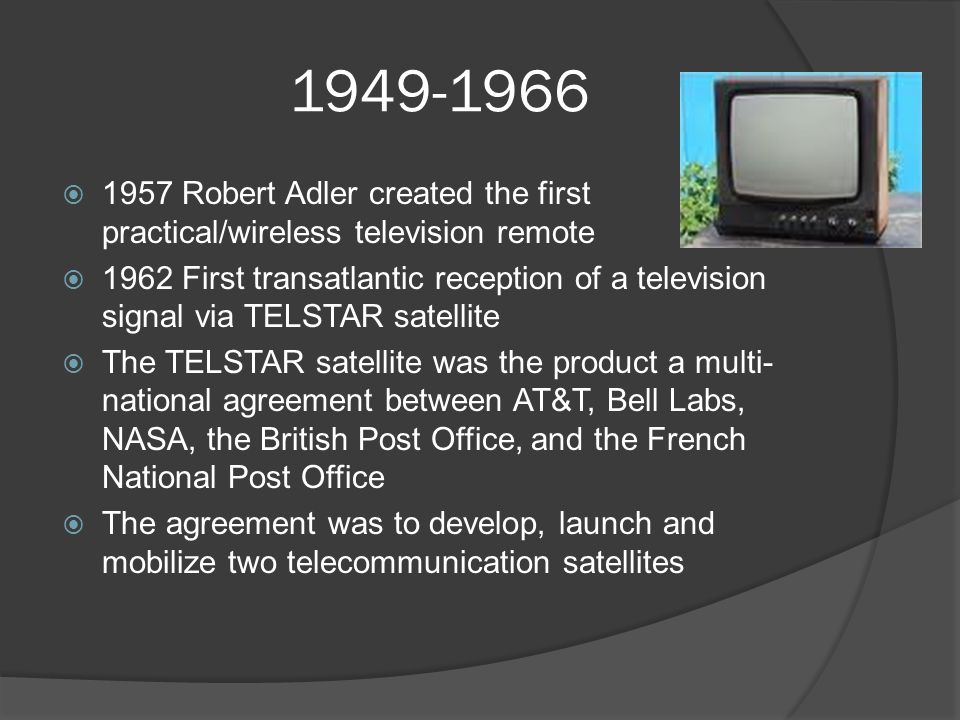 1949-1966

1957 Robert Adler created the first practical/wireless television remote

1962 First transatlantic reception of a television signal via TELSTAR satellite

The TELSTAR satellite was the product a multi-national agreement between AT&T, Bell Labs, NASA, the British Post Office, and the French National Post Office

The agreement was to develop, launch and mobilize two telecommunication satellites